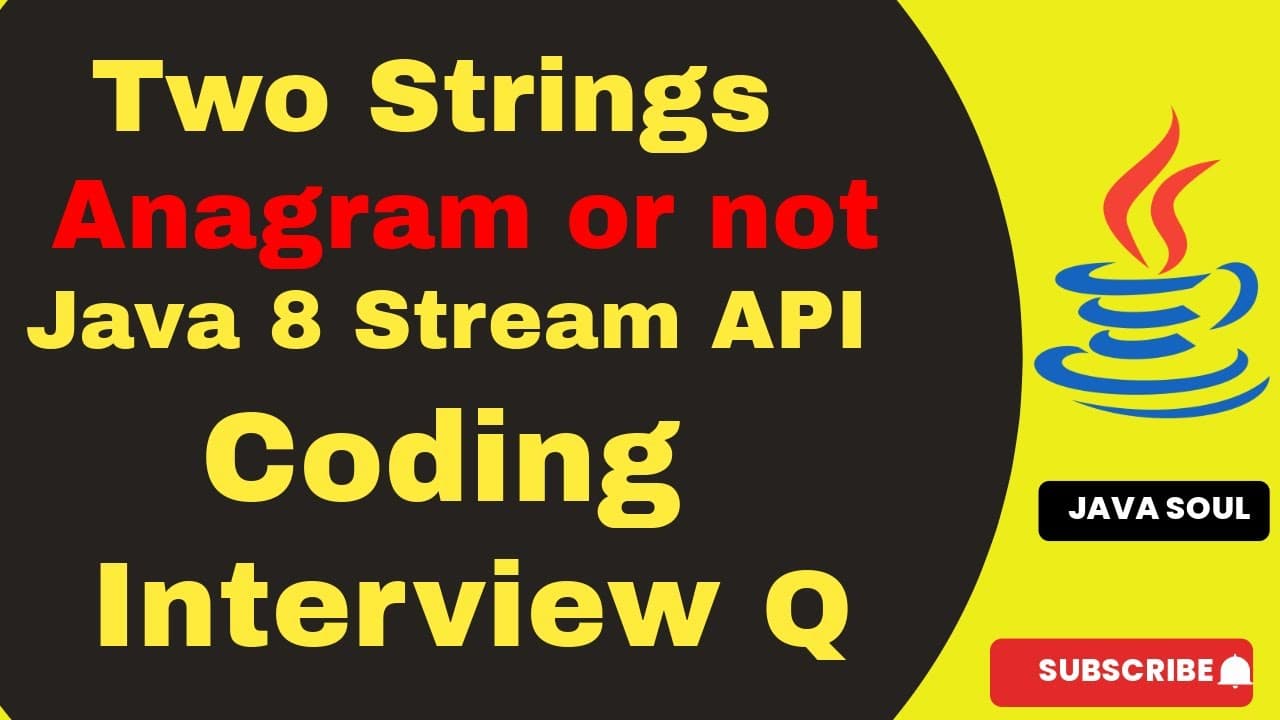 Two Strings
Anagram or not
Java 8 Stream API
Coding
Interview Q

JAVA SOUL

SUBSCRIBE